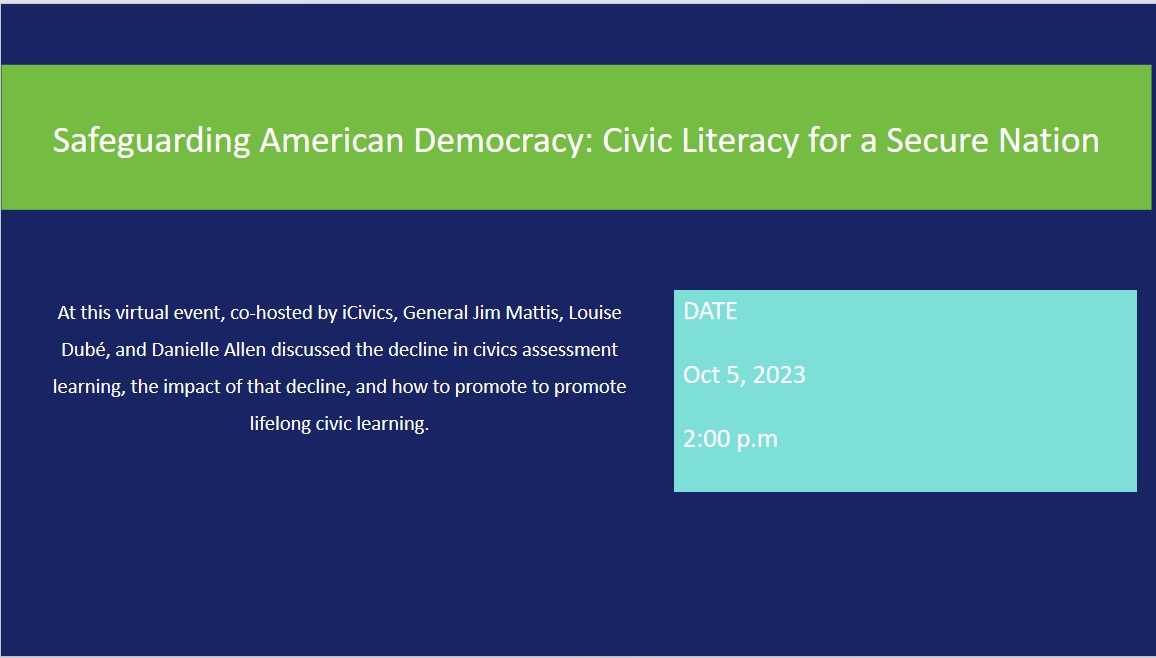 Safeguarding American Democracy: Civic Literacy for a Secure Nation

At this virtual event, co-hosted by iCivics, General Jim Mattis, Louise Dubé, and Danielle Allen discussed the decline in civics assessment learning, the impact of that decline, and how to promote to promote lifelong civic learning.

DATE

Oct 5, 2023

2:00 p.m